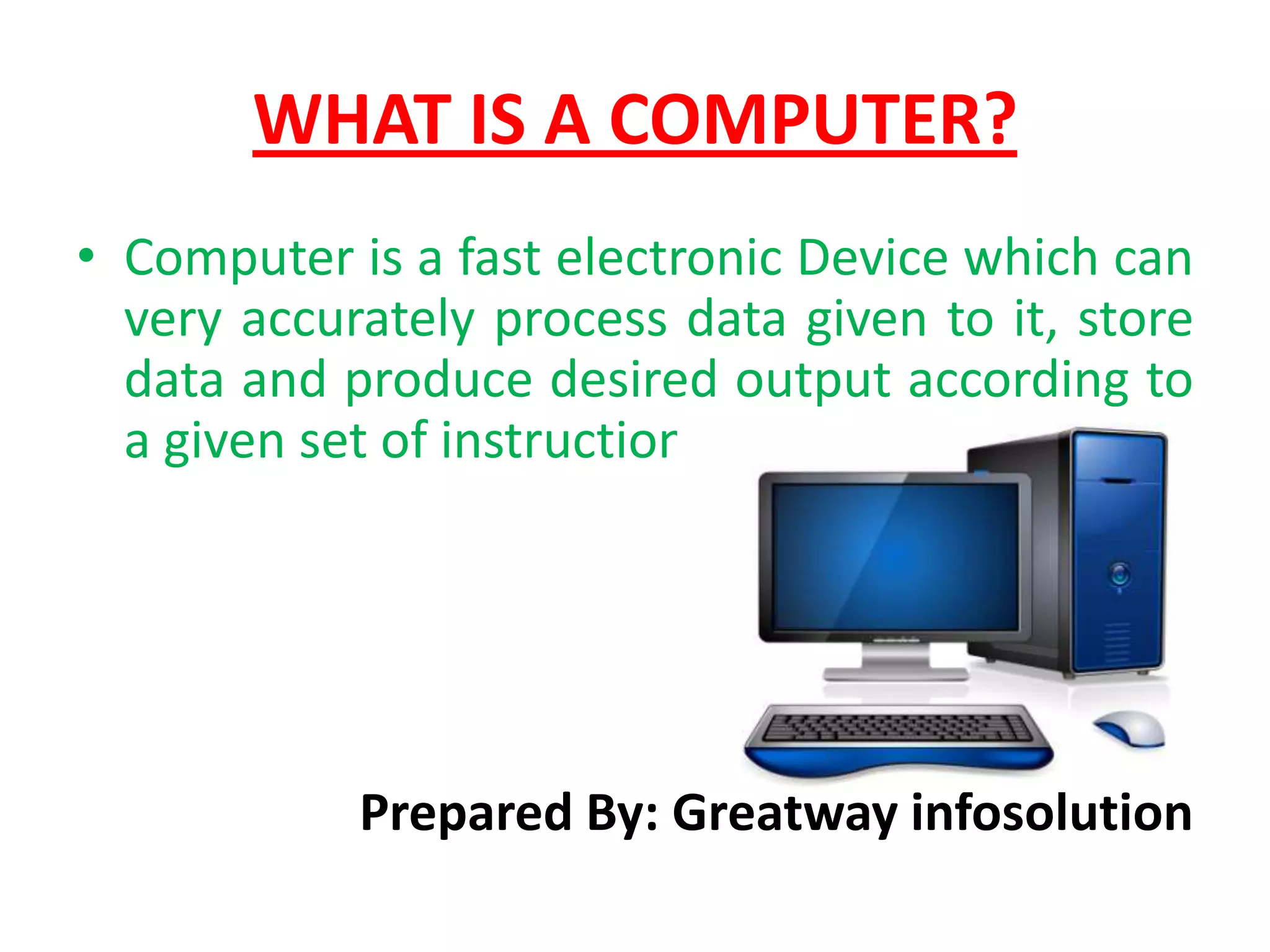 WHAT IS A COMPUTER?

• Computer is a fast electronic Device which can very accurately process data given to it, store data and produce desired output according to a given set of instructior

Prepared By: Greatway infosolution